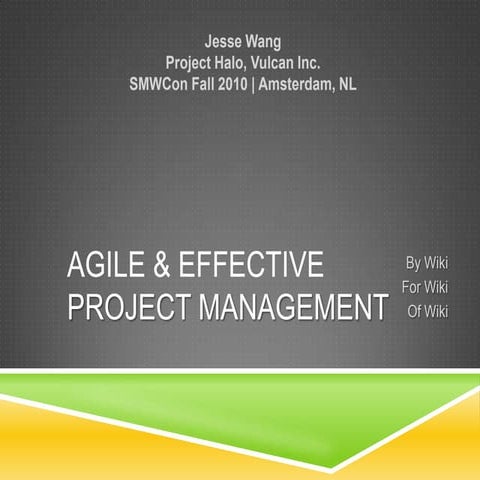 Jesse Wang
Project Halo, Vulcan Inc.
SMWCon Fall 2010 | Amsterdam, NL

AGILE & EFFECTIVE PROJECT MANAGEMENT

By Wiki
For Wiki
Of Wiki